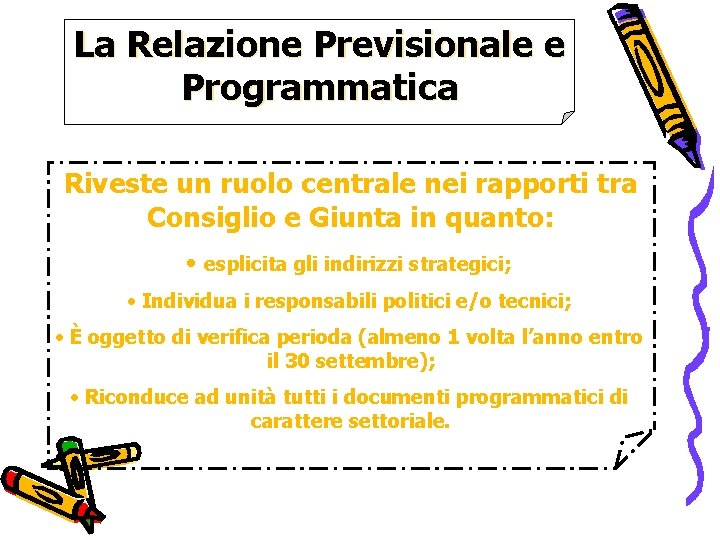 La Relazione Previsionale e Programmatica

Riveste un ruolo centrale nei rapporti tra Consiglio e Giunta in quanto:

• esplicita gli indirizzi strategici;

• Individua i responsabili politici e/o tecnici;

• È oggetto di verifica perioda (almeno 1 volta l'anno entro il 30 settembre);

• Riconduce ad unità tutti i documenti programmatici di carattere settoriale.